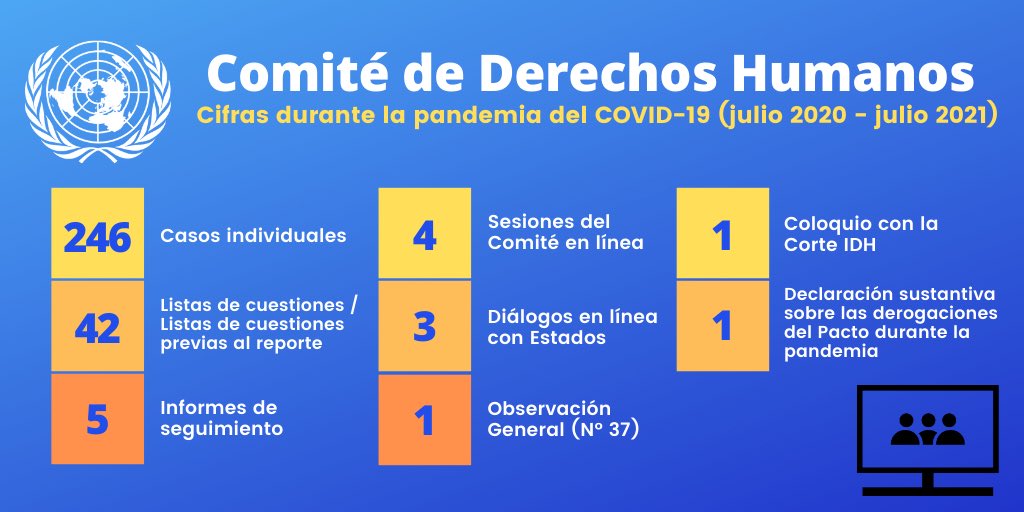 Comité de Derechos Humanos
Cifras durante la pandemia del COVID-19 (julio 2020 - julio 2021)

246 Casos individuales

42 Listas de cuestiones / Listas de cuestiones previas al reporte

5 Informes de seguimiento

4 Sesiones del Comité en línea

3 Diálogos en línea con Estados

1 Observación General (Nº 37)

1 Coloquio con la Corte IDH

1 Declaración sustantiva sobre las derogaciones del Pacto durante la pandemia